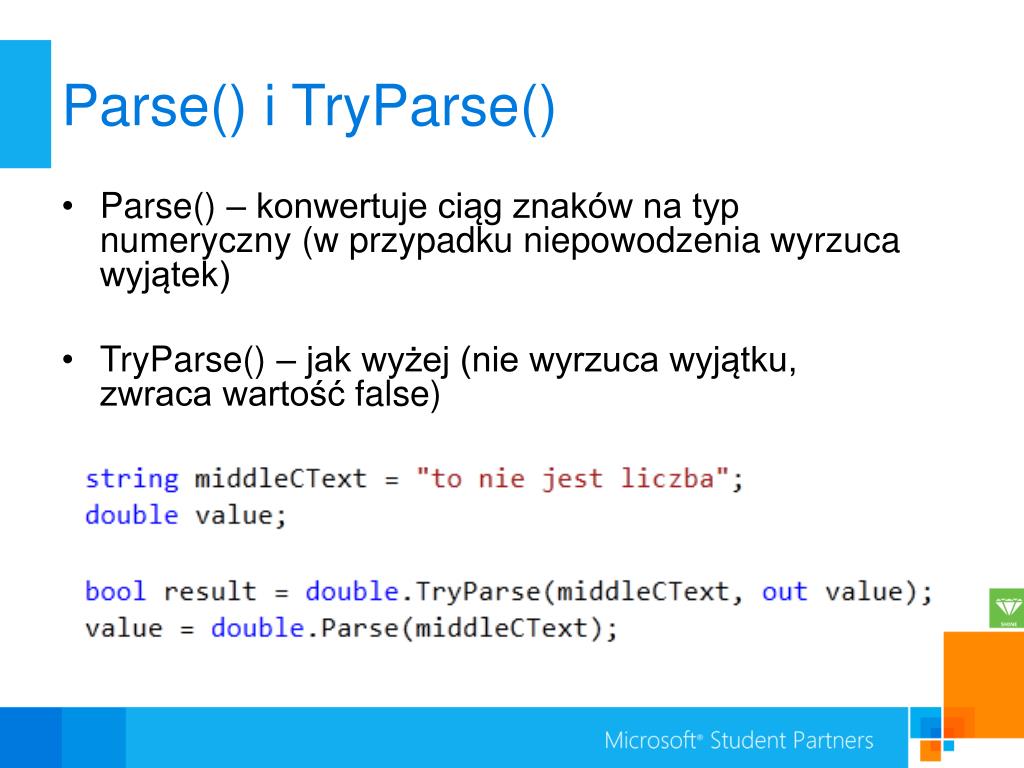 Parse() i TryParse()

• Parse() – konwertuje ciąg znaków na typ numeryczny (w przypadku niepowodzenia wyrzuca wyjątek)

• TryParse() – jak wyżej (nie wyrzuca wyjątku, zwraca wartość false)

string middleCText = "to nie jest liczba";
double value;

bool result = double.TryParse(middleCText, out value);
value = double.Parse(middleCText);

SHINE

Microsoft® Student Partners